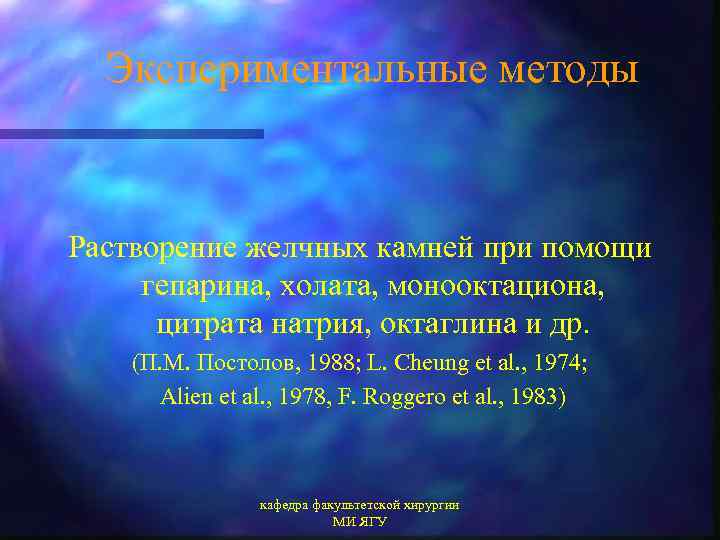 Экспериментальные методы

Растворение желчных камней при помощи гепарина, холата, монооктациона, цитрата натрия, октаглина и др.
(П.М. Постолов, 1988; L. Cheung et al., 1974; Alien et al., 1978, F. Roggero et al., 1983)

кафедра факультетской хирургии
МИ ЯГУ